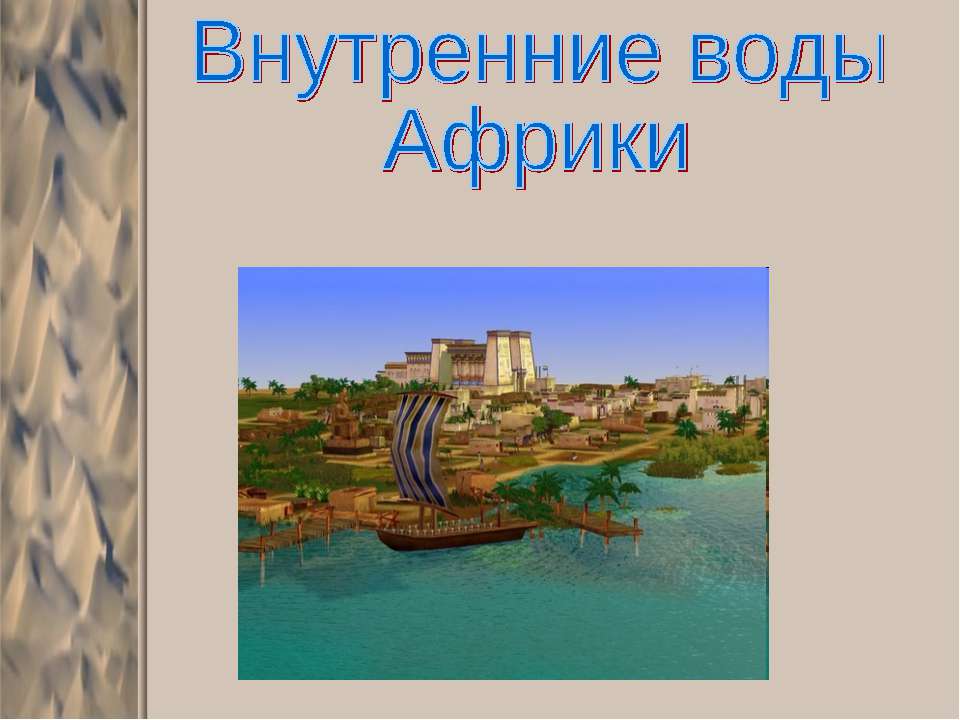 Внутренние воды Африки